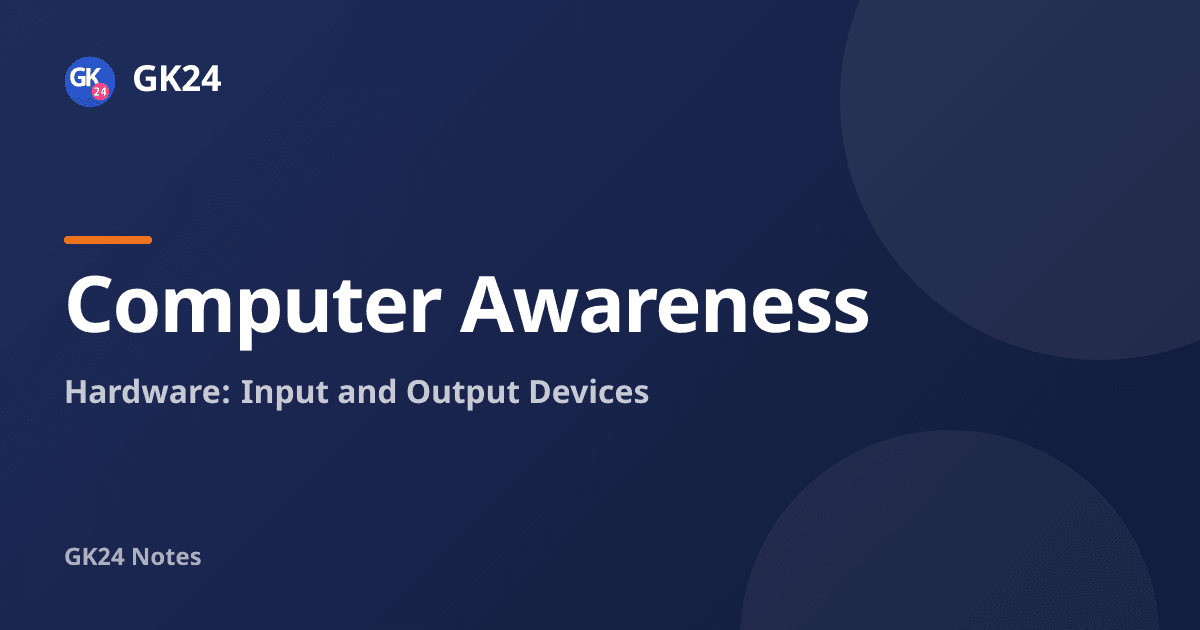 GK 24 GK24

Computer Awareness

Hardware: Input and Output Devices

GK24 Notes